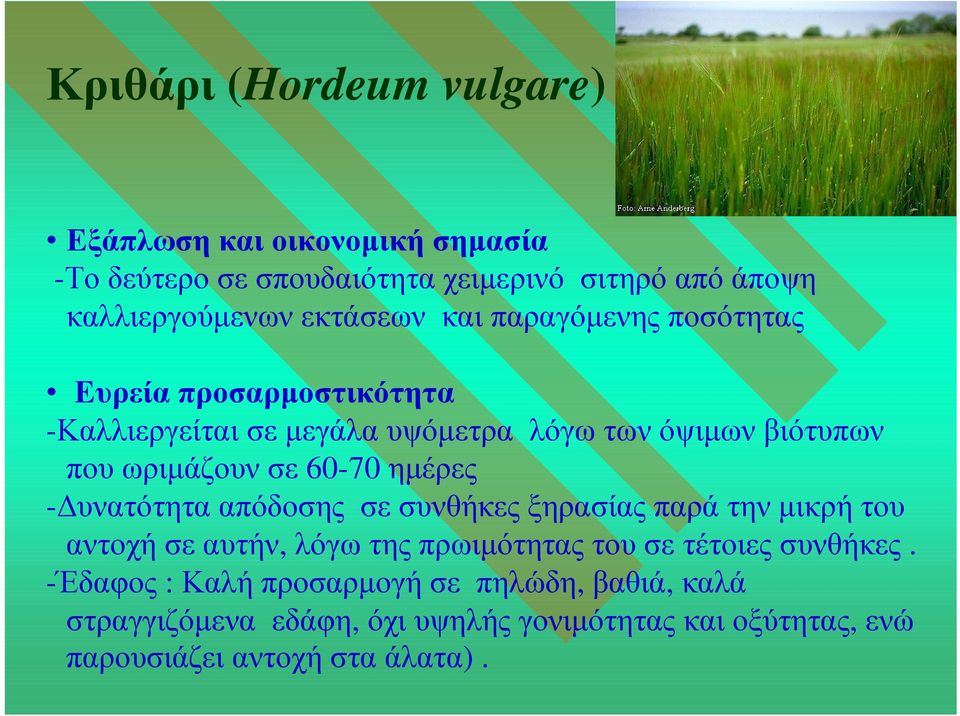 Κριθάρι (Hordeum vulgare)

Foto: Arne Andesberg

• Εξάπλωση και οικονομική σημασία
-Το δεύτερο σε σπουδαιότητα χειμερινό σιτηρό από άποψη καλλιεργούμενων εκτάσεων και παραγόμενης ποσότητας

• Ευρεία προσαρμοστικότητα
-Καλλιεργείται σε μεγάλα υψόμετρα λόγω των όψιμων βιότυπων που ωριμάζουν σε 60-70 ημέρες
-Δυνατότητα απόδοσης σε συνθήκες ξηρασίας παρά την μικρή του αντοχή σε αυτήν, λόγω της πρωιμότητας του σε τέτοιες συνθήκες .
-Έδαφος : Καλή προσαρμογή σε πηλώδη, βαθιά, καλά στραγγιζόμενα εδάφη, όχι υψηλής γονιμότητας και οξύτητας, ενώ παρουσιάζει αντοχή στα άλατα) .